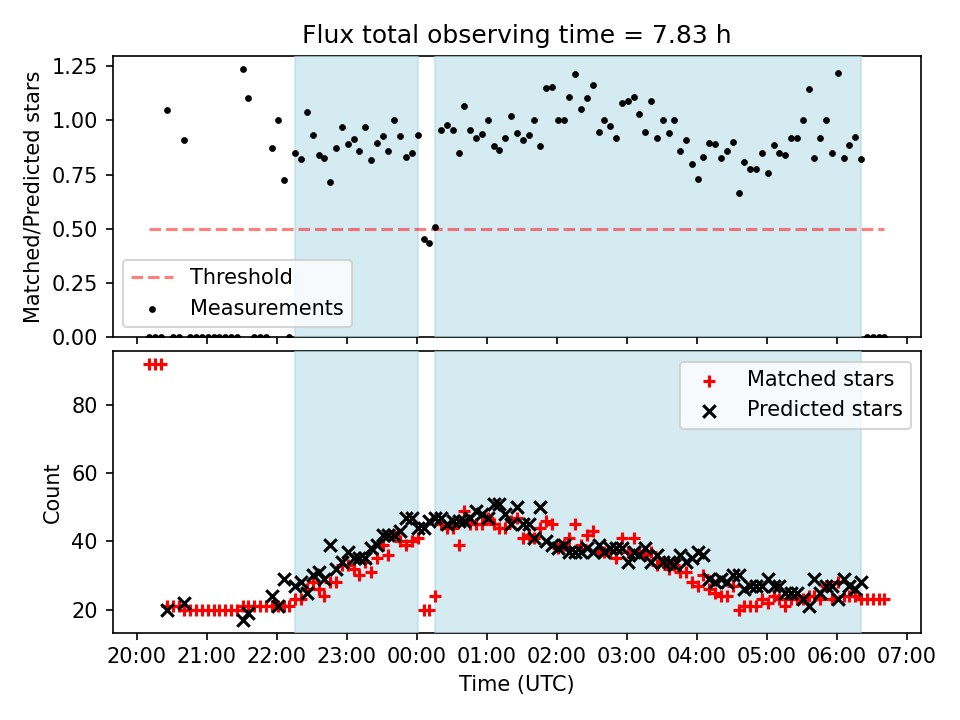 Flux total observing time = 7.83 h

Matched/Predicted stars

1.25
1.00
0.75
0.50
0.25
0.00

Threshold
Measurements

Count

80
60
40
20

Matched stars
Predicted stars

20:00 21:00 22:00 23:00 00:00 01:00 02:00 03:00 04:00 05:00 06:00 07:00

Time (UTC)